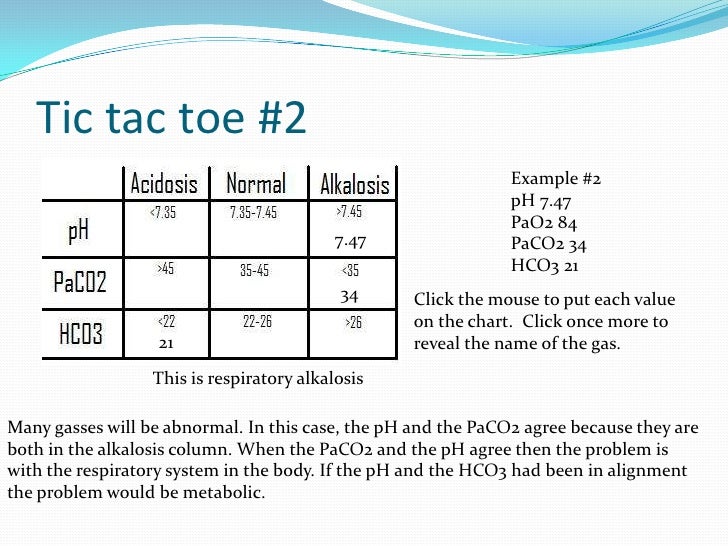 Tic tac toe #2

| | Acidosis | Normal | Alkalosis |
|---|---|---|---|
| pH | <7.35 | 7.35-7.45 | >7.45 7.47 |
| PaCO2 | >45 | 35-45 | <35 34 |
| HCO3 | <22 21 | 22-26 | >26 |

This is respiratory alkalosis

Example #2
pH 7.47
PaO2 84
PaCO2 34
HCO3 21

Click the mouse to put each value on the chart. Click once more to reveal the name of the gas.

Many gasses will be abnormal. In this case, the pH and the PaCO2 agree because they are both in the alkalosis column. When the PaCO2 and the pH agree then the problem is with the respiratory system in the body. If the pH and the HCO3 had been in alignment the problem would be metabolic.